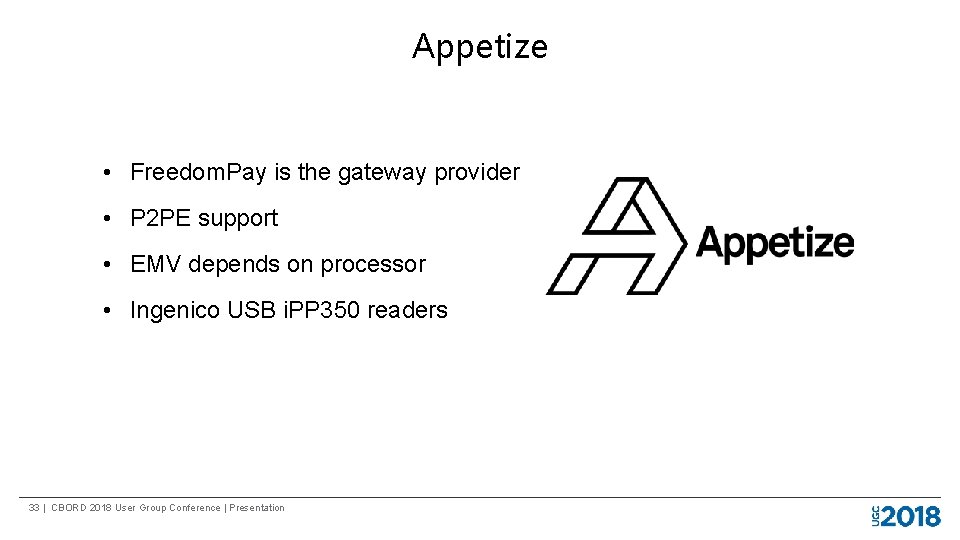 Appetize

• Freedom.Pay is the gateway provider

• P2PE support

• EMV depends on processor

• Ingenico USB i.PP350 readers

Appetize

33 | CBORD 2018 User Group Conference | Presentation

UGC 2018